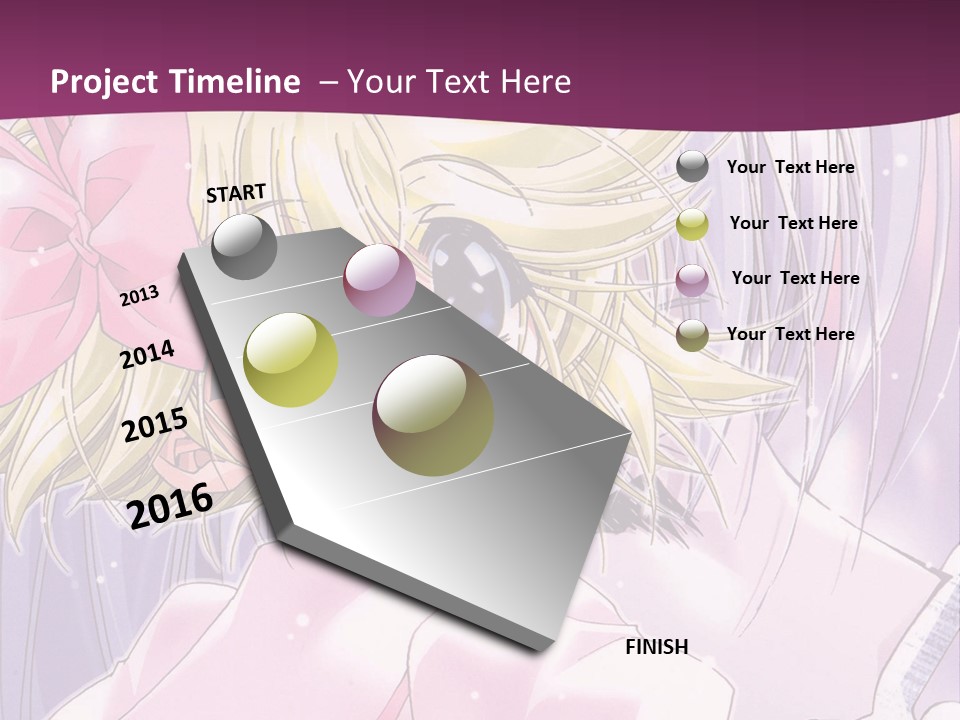 Project Timeline – Your Text Here

START

2013

2014

2015

2016

FINISH

Your Text Here

Your Text Here

Your Text Here

Your Text Here